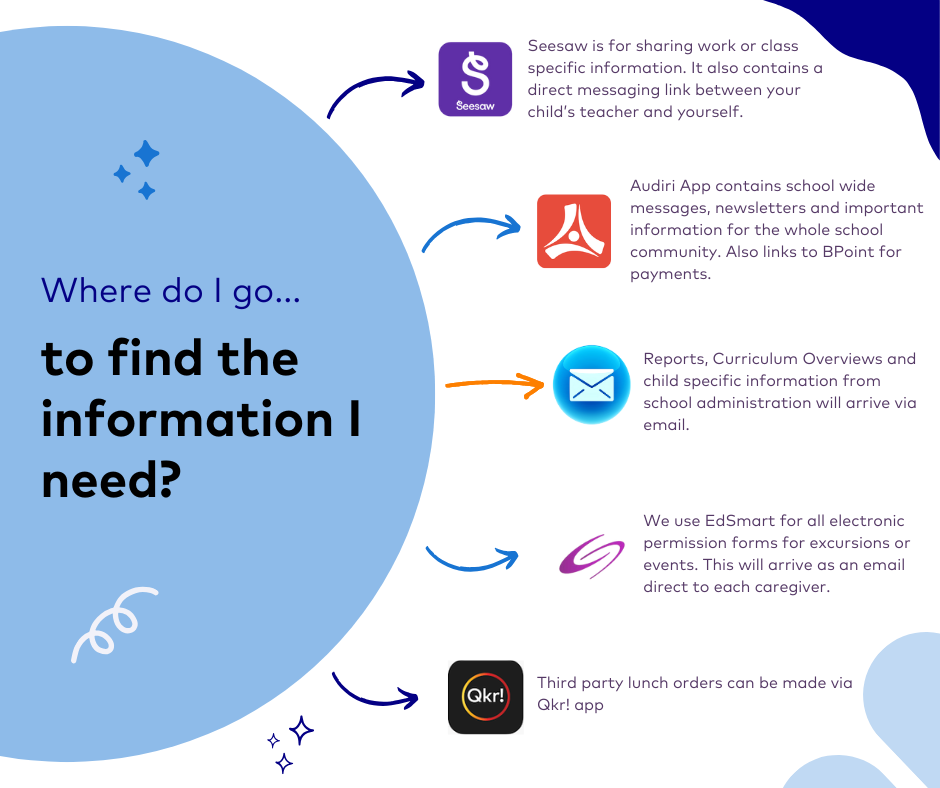 Where do I go...

to find the information I need?

Seesaw

Seesaw is for sharing work or class specific information. It also contains a direct messaging link between your child's teacher and yourself.

Audiri App contains school wide messages, newsletters and important information for the whole school community. Also links to BPoint for payments.

Reports, Curriculum Overviews and child specific information from school administration will arrive via email.

We use EdSmart for all electronic permission forms for excursions or events. This will arrive as an email direct to each caregiver.

Qkr!

Third party lunch orders can be made via Qkr! app